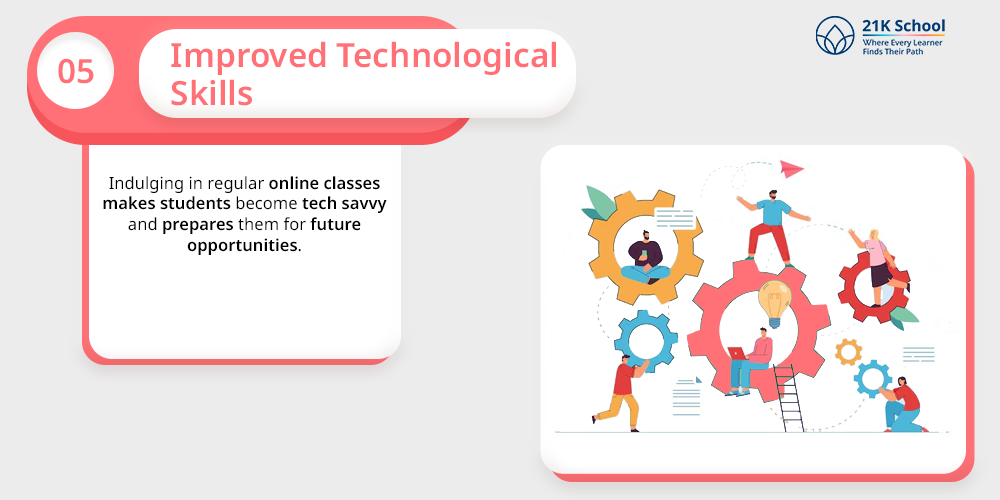 05

Improved Technological Skills

21K School
Where Every Learner Finds Their Path

Indulging in regular online classes makes students become tech savvy and prepares them for future opportunities.